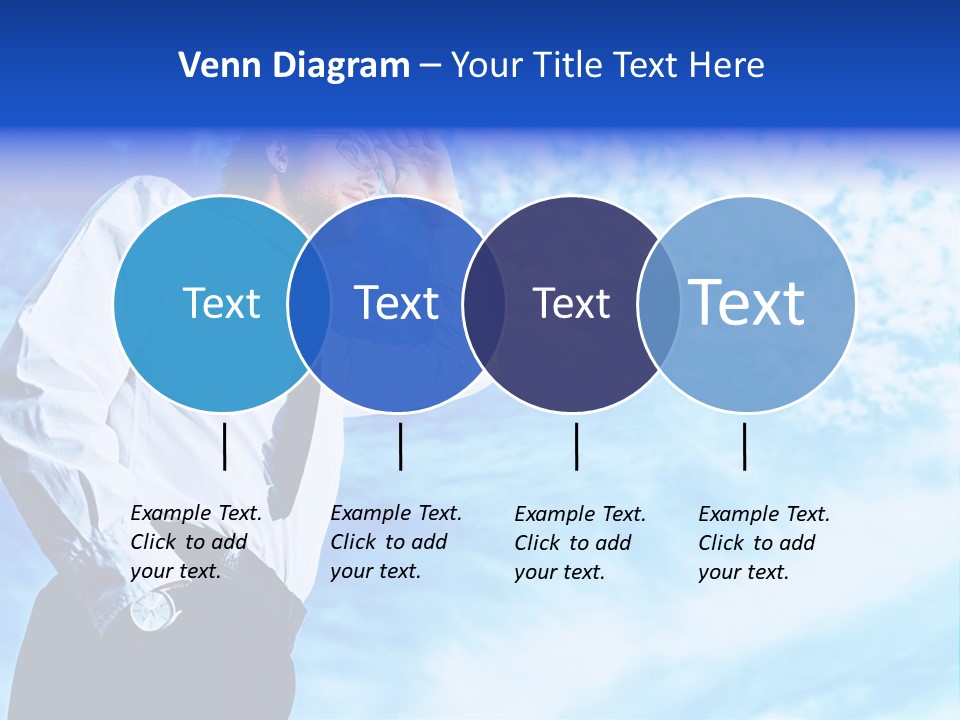 Venn Diagram – Your Title Text Here

Text

Text

Text

Text

Example Text. Click to add your text.

Example Text. Click to add your text.

Example Text. Click to add your text.

Example Text. Click to add your text.